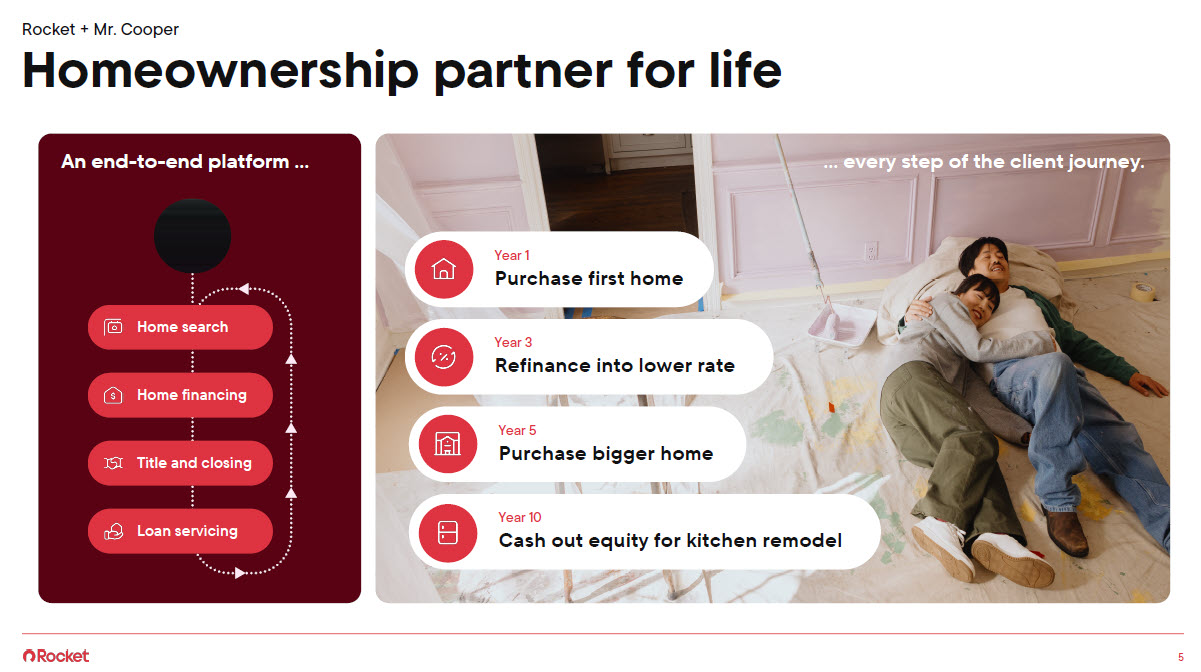 Rocket + Mr. Cooper
Homeownership partner for life

An end-to-end platform ...

Home search
Home financing
Title and closing
Loan servicing

... every step of the client journey.

Year 1
Purchase first home

Year 3
Refinance into lower rate

Year 5
Purchase bigger home

Year 10
Cash out equity for kitchen remodel

Rocket

5